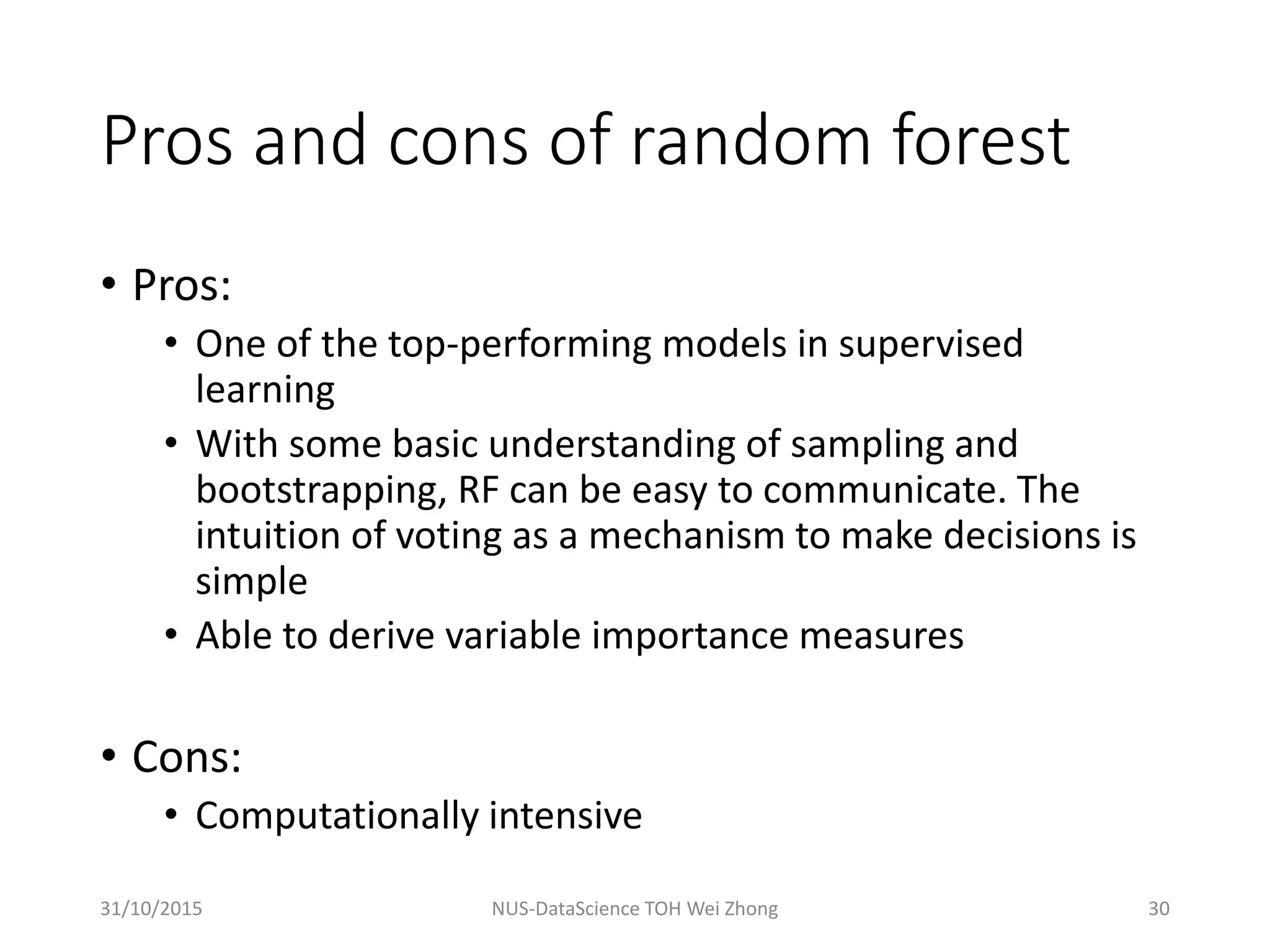 Pros and cons of random forest

• Pros:
  • One of the top-performing models in supervised learning
  • With some basic understanding of sampling and bootstrapping, RF can be easy to communicate. The intuition of voting as a mechanism to make decisions is simple
  • Able to derive variable importance measures

• Cons:
  • Computationally intensive

31/10/2015
NUS-DataScience TOH Wei Zhong
30